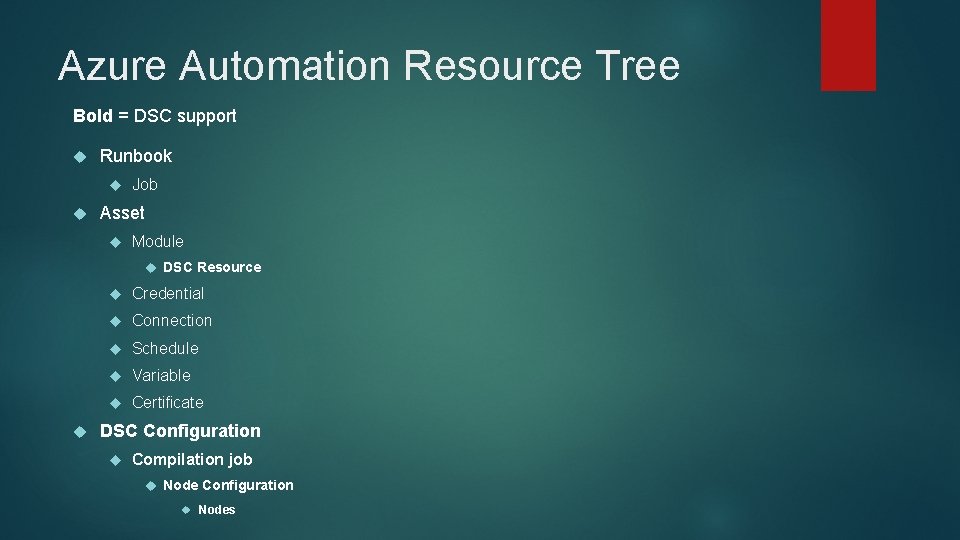 Azure Automation Resource Tree

Bold = DSC support

Runbook

Job

Asset

Module

DSC Resource

Credential

Connection

Schedule

Variable

Certificate

DSC Configuration

Compilation job

Node Configuration

Nodes